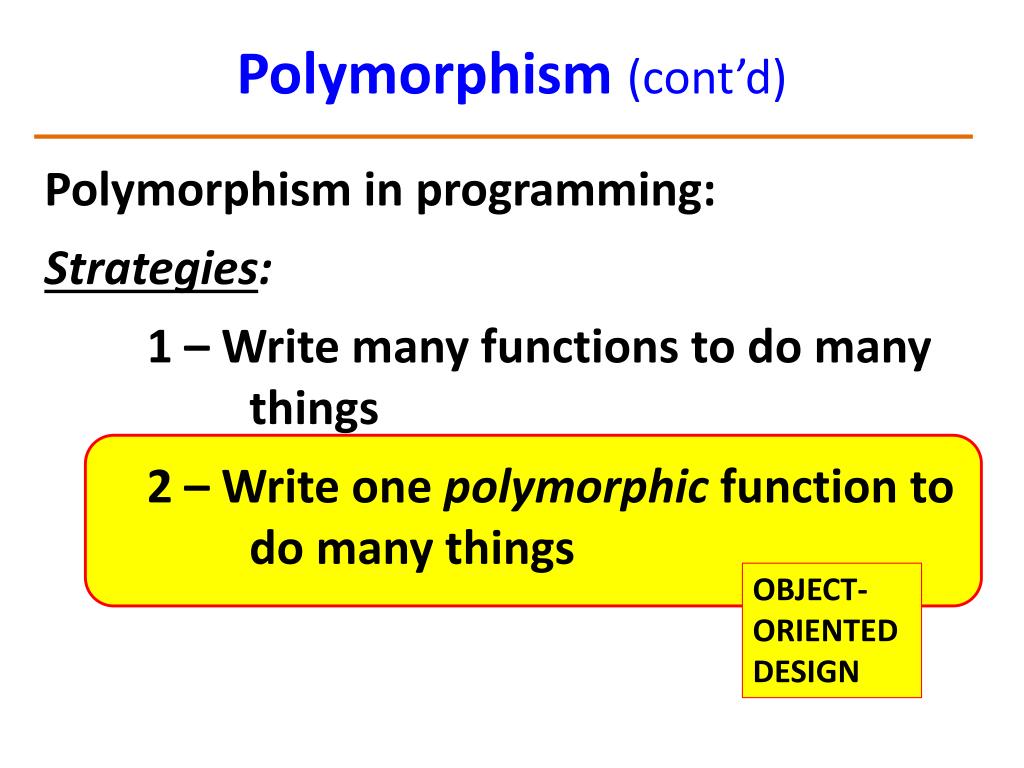 Polymorphism (cont'd)

Polymorphism in programming:

Strategies:

1 – Write many functions to do many things

2 – Write one polymorphic function to do many things

OBJECT-ORIENTED DESIGN